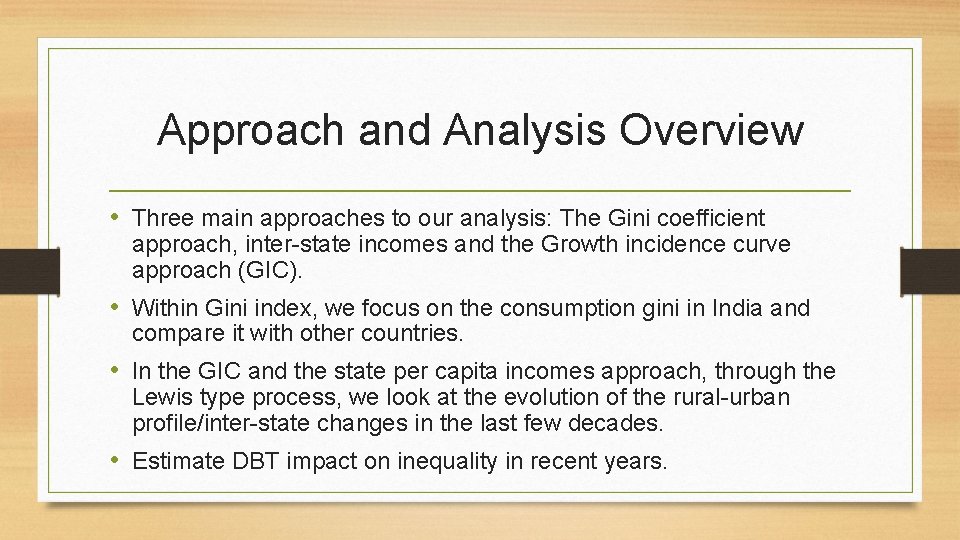 Approach and Analysis Overview

• Three main approaches to our analysis: The Gini coefficient approach, inter-state incomes and the Growth incidence curve approach (GIC).

• Within Gini index, we focus on the consumption gini in India and compare it with other countries.

• In the GIC and the state per capita incomes approach, through the Lewis type process, we look at the evolution of the rural-urban profile/inter-state changes in the last few decades.

• Estimate DBT impact on inequality in recent years.